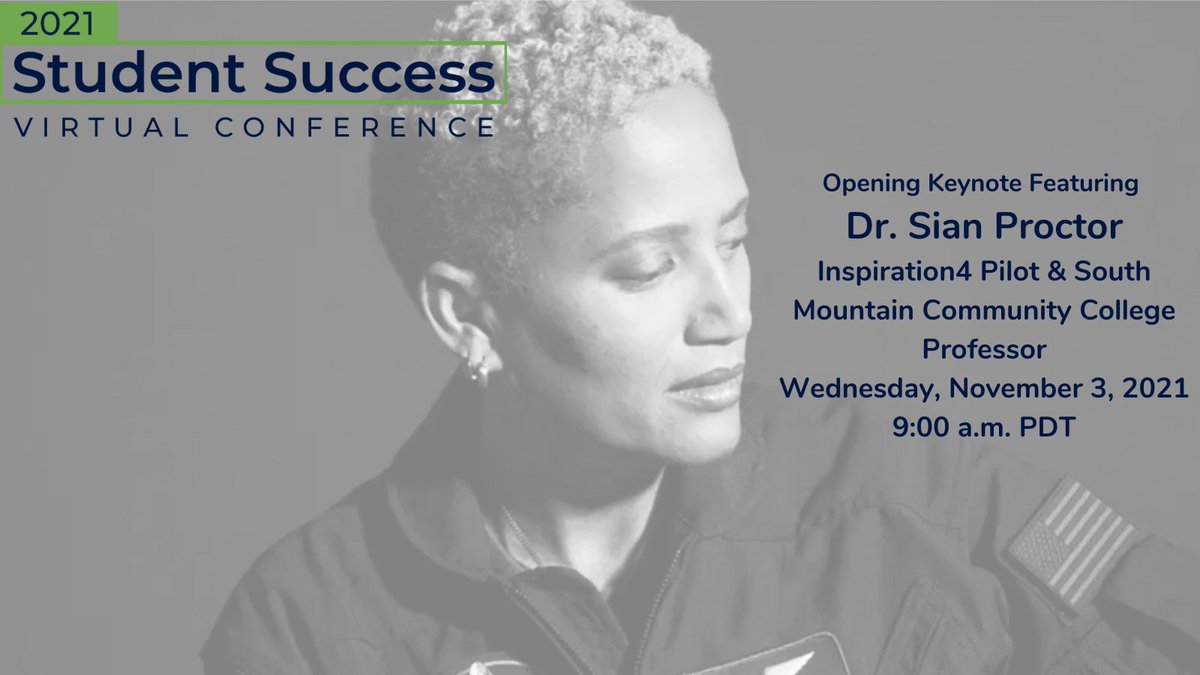 2021
Student Success
VIRTUAL CONFERENCE

Opening Keynote Featuring
Dr. Sian Proctor
Inspiration4 Pilot & South Mountain Community College Professor
Wednesday, November 3, 2021
9:00 a.m. PDT